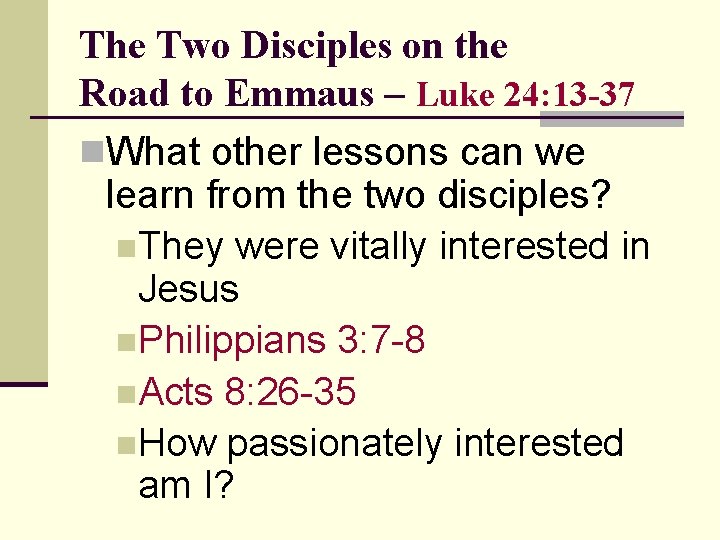 The Two Disciples on the Road to Emmaus – Luke 24:13-37

What other lessons can we learn from the two disciples?

They were vitally interested in Jesus

Philippians 3:7-8

Acts 8:26-35

How passionately interested am I?